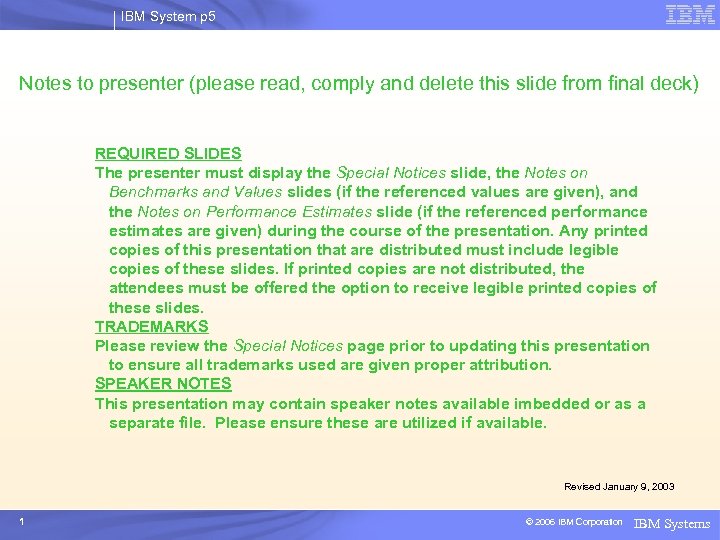 IBM System p5

IBM

Notes to presenter (please read, comply and delete this slide from final deck)

REQUIRED SLIDES
The presenter must display the Special Notices slide, the Notes on Benchmarks and Values slides (if the referenced values are given), and the Notes on Performance Estimates slide (if the referenced performance estimates are given) during the course of the presentation. Any printed copies of this presentation that are distributed must include legible copies of these slides. If printed copies are not distributed, the attendees must be offered the option to receive legible printed copies of these slides.
TRADEMARKS
Please review the Special Notices page prior to updating this presentation to ensure all trademarks used are given proper attribution.
SPEAKER NOTES
This presentation may contain speaker notes available imbedded or as a separate file. Please ensure these are utilized if available.

Revised January 9, 2003

1

© 2006 IBM Corporation

IBM Systems